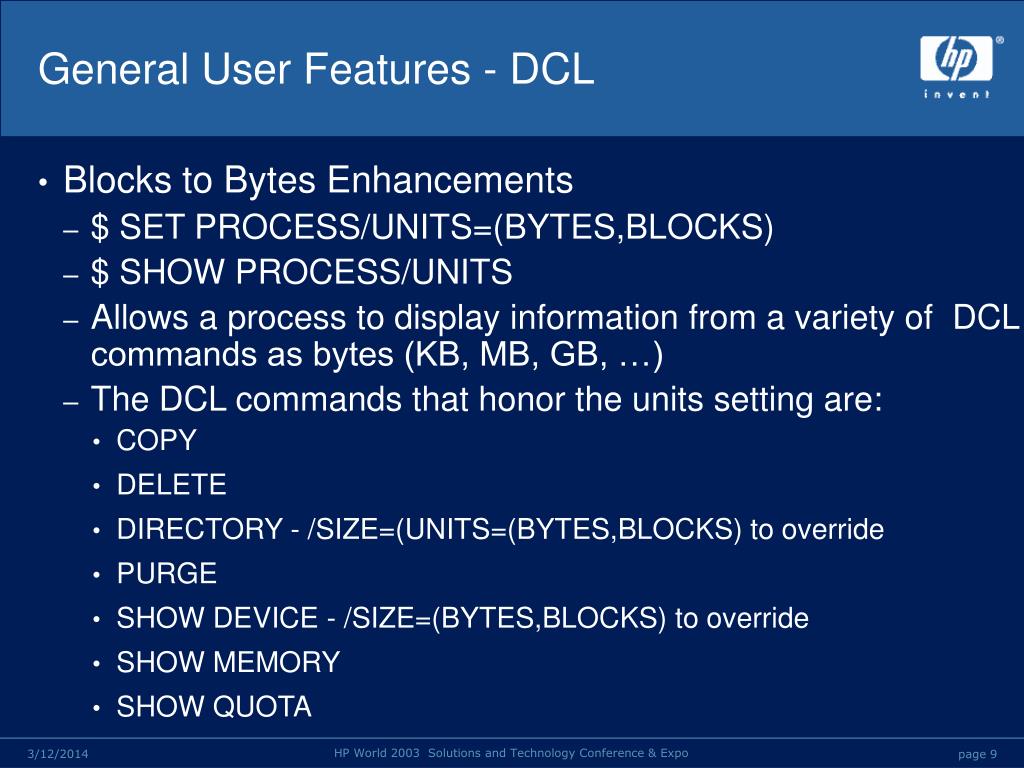 General User Features - DCL

hp
invent

• Blocks to Bytes Enhancements
– \$ SET PROCESS/UNITS=(BYTES,BLOCKS)
– \$ SHOW PROCESS/UNITS
– Allows a process to display information from a variety of DCL commands as bytes (KB, MB, GB, …)
– The DCL commands that honor the units setting are:
• COPY
• DELETE
• DIRECTORY - /SIZE=(UNITS=(BYTES,BLOCKS) to override
• PURGE
• SHOW DEVICE - /SIZE=(BYTES,BLOCKS) to override
• SHOW MEMORY
• SHOW QUOTA

3/12/2014 HP World 2003 Solutions and Technology Conference & Expo page 9